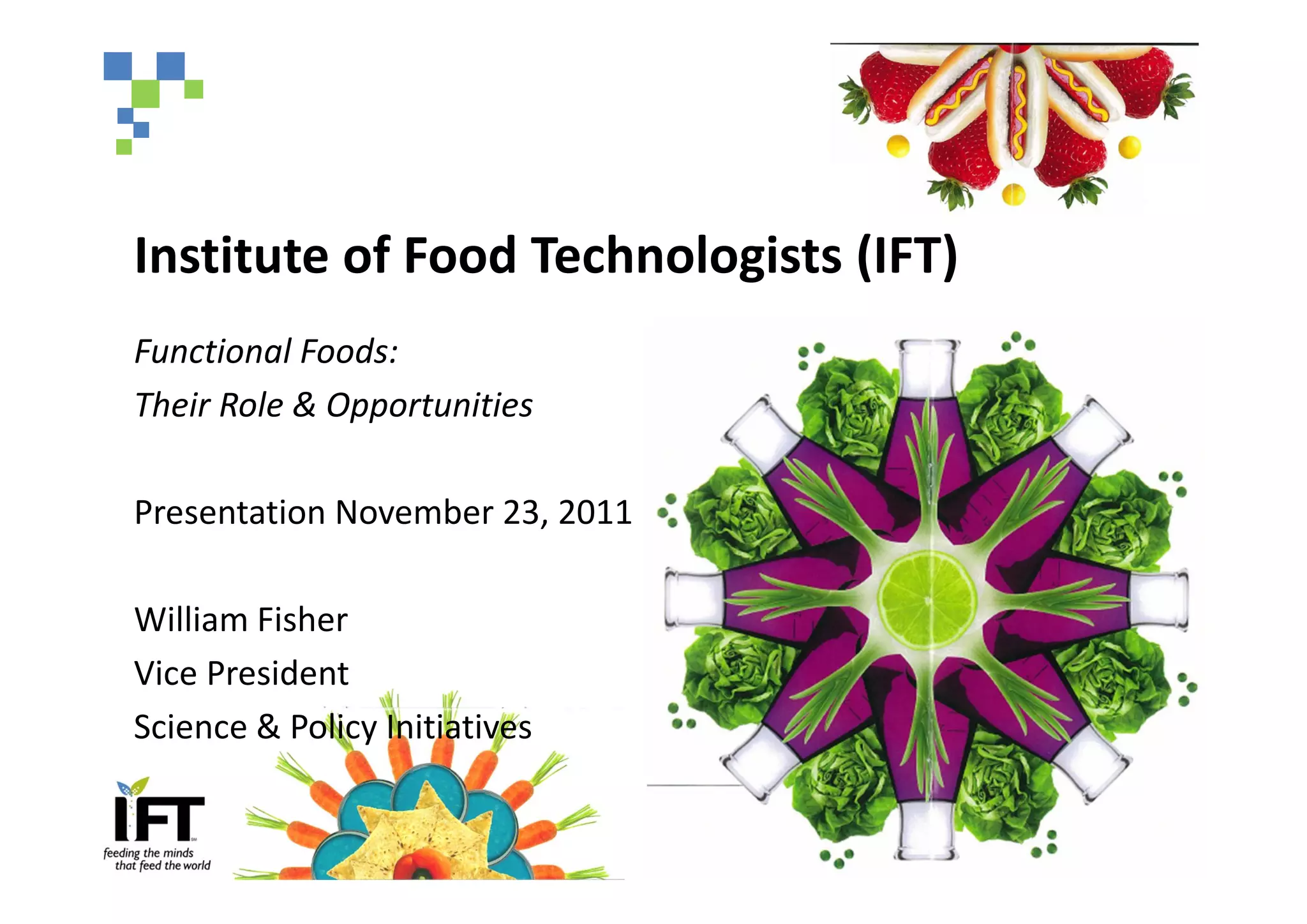 Institute of Food Technologists (IFT)

Functional Foods:

Their Role & Opportunities

Presentation November 23, 2011

William Fisher

Vice President

Science & Policy Initiatives

IFT

feeding the minds that feed the world